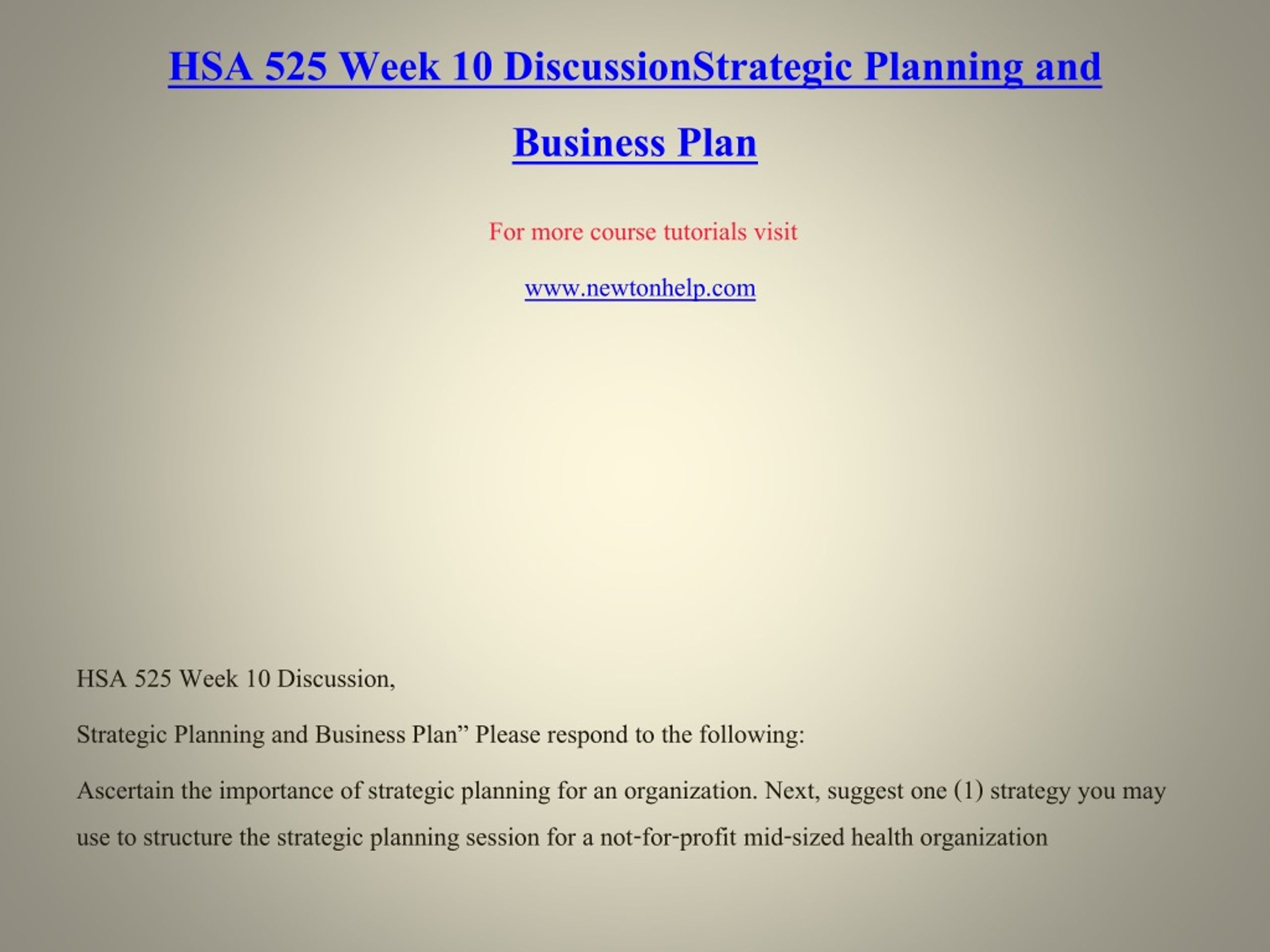 HSA 525 Week 10 DiscussionStrategic Planning and Business Plan

For more course tutorials visit

www.newtonhelp.com

HSA 525 Week 10 Discussion,

Strategic Planning and Business Plan” Please respond to the following:

Ascertain the importance of strategic planning for an organization. Next, suggest one (1) strategy you may use to structure the strategic planning session for a not-for-profit mid-sized health organization